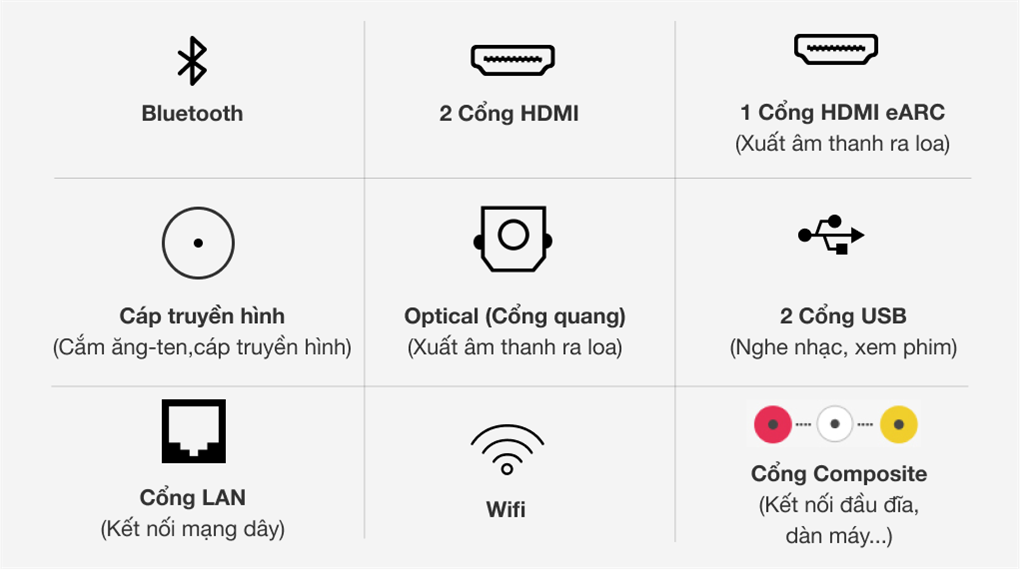 Bluetooth

2 Cổng HDMI

1 Cổng HDMI eARC
(Xuất âm thanh ra loa)

Cáp truyền hình
(Cắm ăng-ten,cáp truyền hình)

Optical (Cổng quang)
(Xuất âm thanh ra loa)

2 Cổng USB
(Nghe nhạc, xem phim)

Cổng LAN
(Kết nối mạng dây)

Wifi

Cổng Composite
(Kết nối đầu đĩa, dàn máy...)